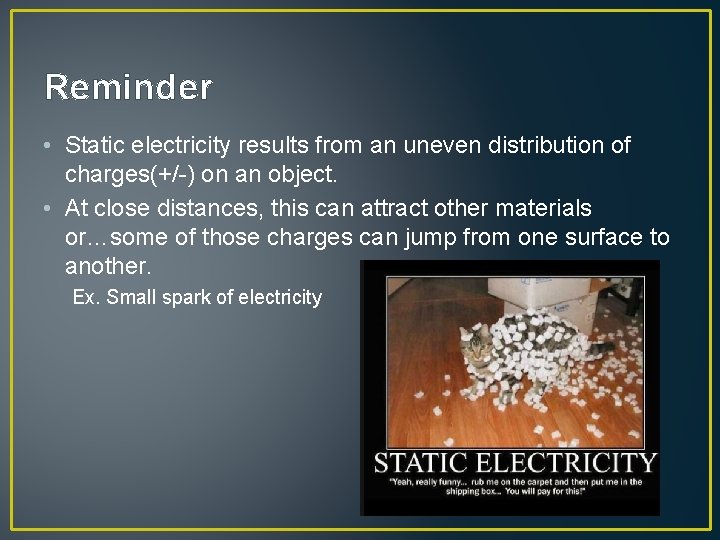 Reminder

• Static electricity results from an uneven distribution of charges(+/-) on an object.

• At close distances, this can attract other materials or…some of those charges can jump from one surface to another.

Ex. Small spark of electricity

STATIC ELECTRICITY

"Yeah, really funny... rub me on the carpet and then put me in the shipping box... You will pay for this!"